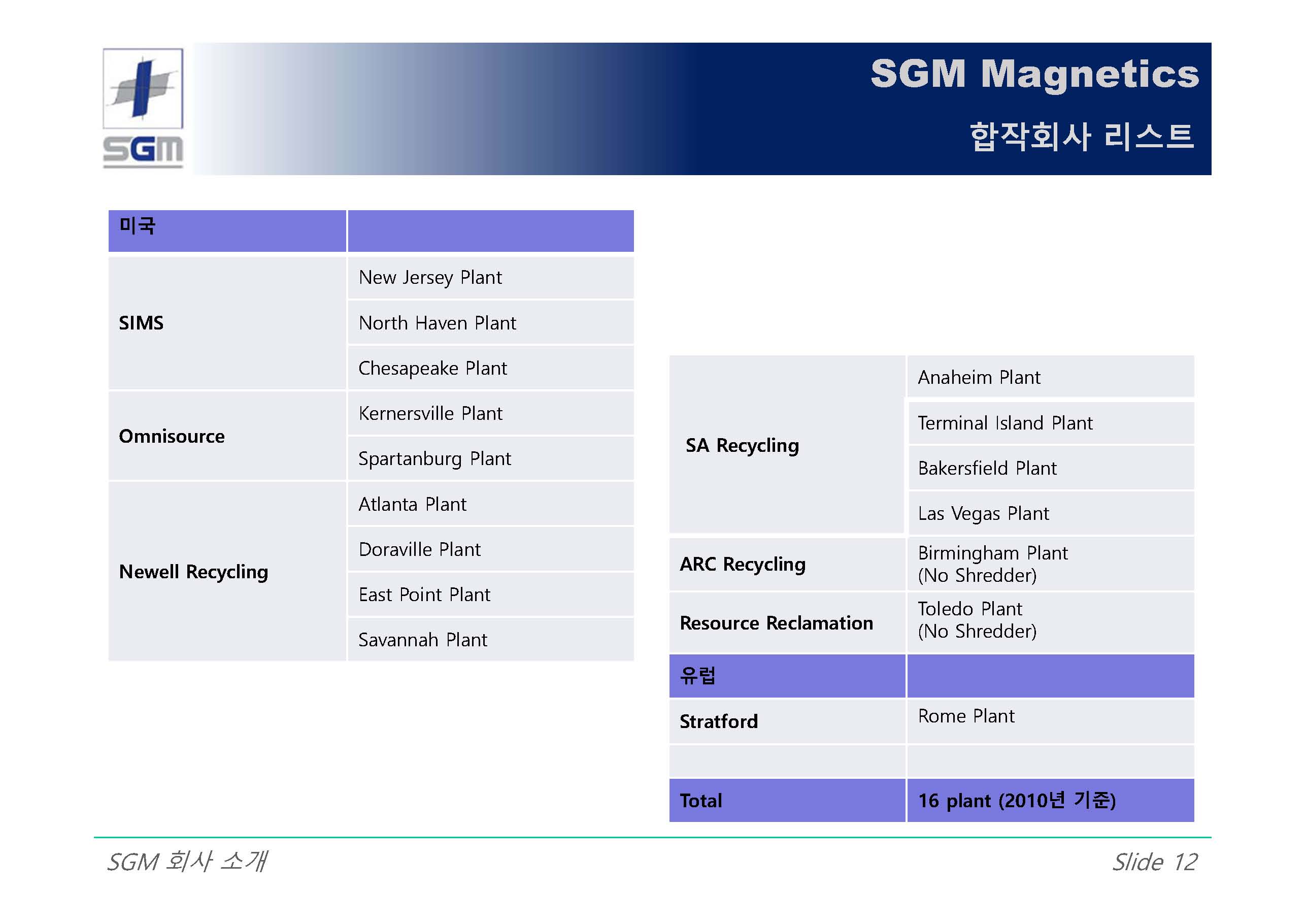 SGM

SGM Magnetics
합작회사 리스트

| 미국 | |
|---|---|
| SIMS | New Jersey Plant |
| | North Haven Plant |
| | Chesapeake Plant |
| Omnisource | Kernersville Plant |
| | Spartanburg Plant |
| Newell Recycling | Atlanta Plant |
| | Doraville Plant |
| | East Point Plant |
| | Savannah Plant |

| | |
|---|---|
| SA Recycling | Anaheim Plant |
| | Terminal Island Plant |
| | Bakersfield Plant |
| | Las Vegas Plant |
| ARC Recycling | Birmingham Plant (No Shredder) |
| Resource Reclamation | Toledo Plant (No Shredder) |
| 유럽 | |
| Stratford | Rome Plant |
| | |
| Total | 16 plant (2010년 기준) |

SGM 회사 소개

Slide 12